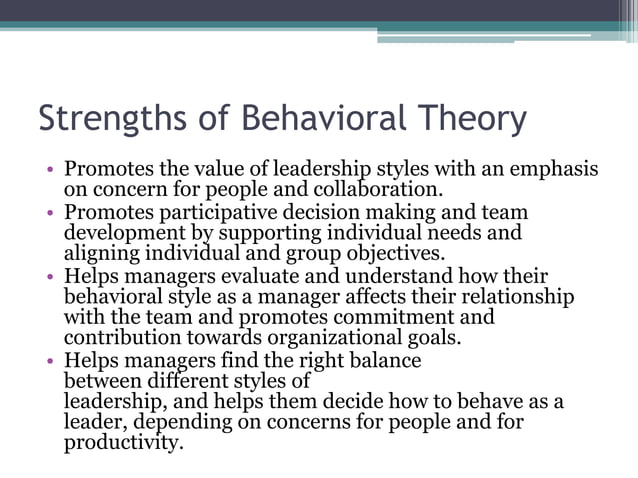 Strengths of Behavioral Theory

• Promotes the value of leadership styles with an emphasis on concern for people and collaboration.
• Promotes participative decision making and team development by supporting individual needs and aligning individual and group objectives.
• Helps managers evaluate and understand how their behavioral style as a manager affects their relationship with the team and promotes commitment and contribution towards organizational goals.
• Helps managers find the right balance between different styles of leadership, and helps them decide how to behave as a leader, depending on concerns for people and for productivity.